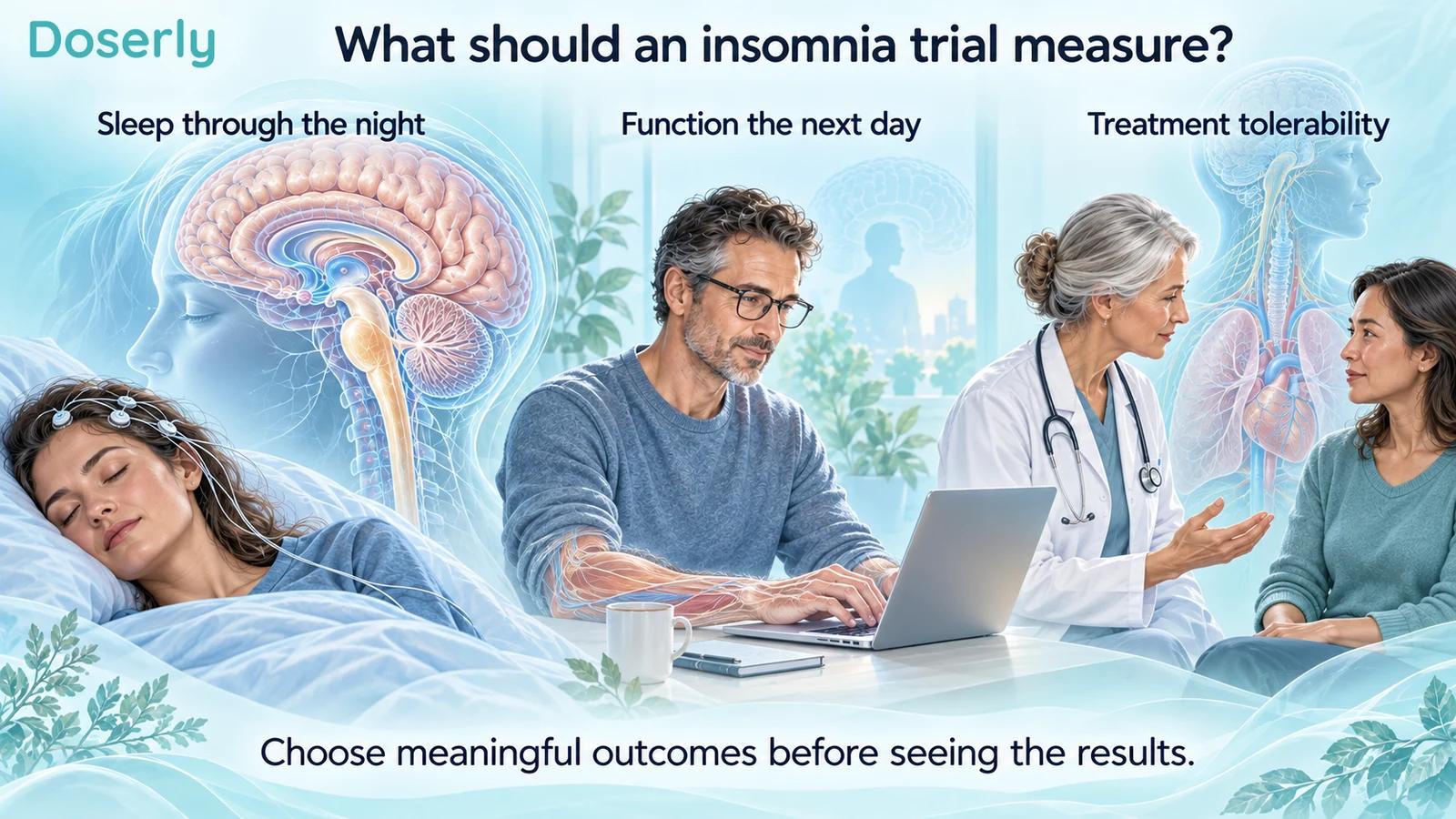 Doserly

What should an insomnia trial measure?

Sleep through the night

Function the next day

Treatment tolerability

Choose meaningful outcomes before seeing the results.